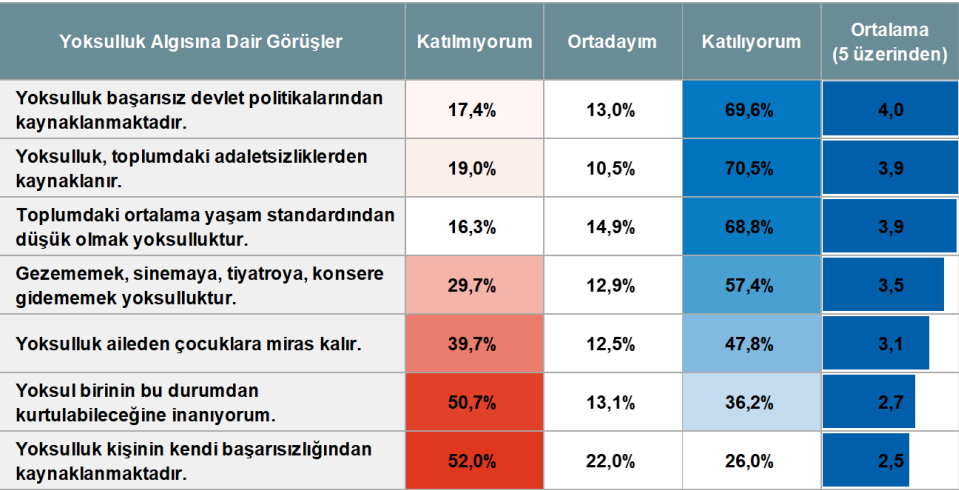 | Yoksulluk Algısına Dair Görüşler | Katılmıyorum | Ortadayım | Katılıyorum | Ortalama (5 üzerinden) |
|---|---|---|---|---|
| Yoksulluk başarısız devlet politikalarından kaynaklanmaktadır. | 17,4% | 13,0% | 69,6% | 4,0 |
| Yoksulluk, toplumdaki adaletsizliklerden kaynaklanır. | 19,0% | 10,5% | 70,5% | 3,9 |
| Toplumdaki ortalama yaşam standardından düşük olmak yoksulluktur. | 16,3% | 14,9% | 68,8% | 3,9 |
| Gezememek, sinemaya, tiyatroya, konsere gidememek yoksulluktur. | 29,7% | 12,9% | 57,4% | 3,5 |
| Yoksulluk aileden çocuklara miras kalır. | 39,7% | 12,5% | 47,8% | 3,1 |
| Yoksul birinin bu durumdan kurtulabileceğine inanıyorum. | 50,7% | 13,1% | 36,2% | 2,7 |
| Yoksulluk kişinin kendi başarısızlığından kaynaklanmaktadır. | 52,0% | 22,0% | 26,0% | 2,5 |